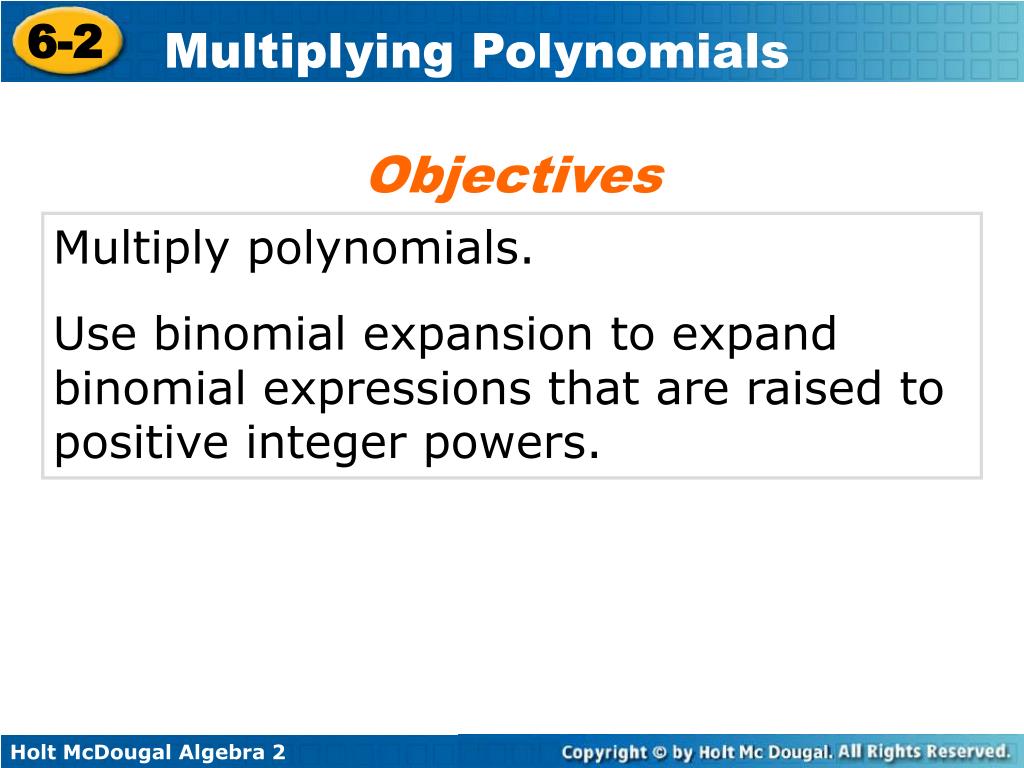 6-2 Multiplying Polynomials

Objectives

Multiply polynomials.

Use binomial expansion to expand binomial expressions that are raised to positive integer powers.

Holt McDougal Algebra 2

Copyright © by Holt Mc Dougal. All Rights Reserved.